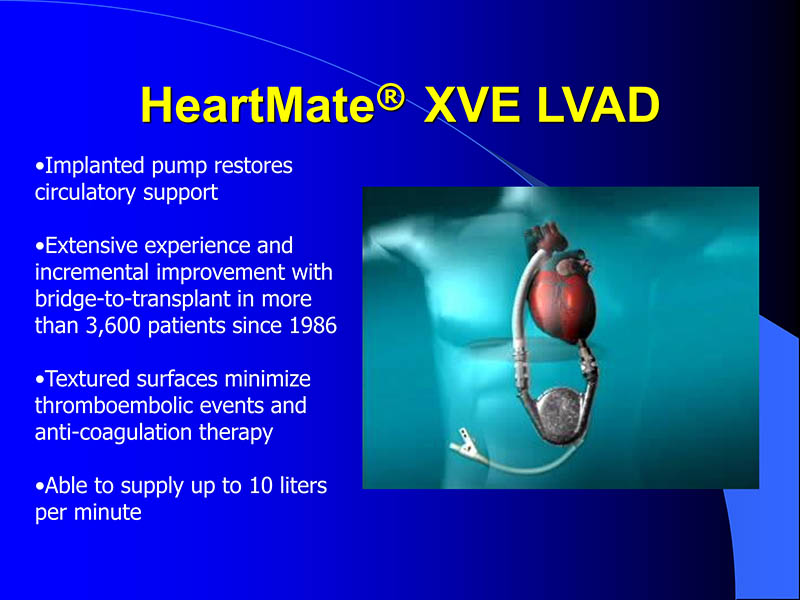 HeartMate® XVE LVAD

•Implanted pump restores circulatory support

•Extensive experience and incremental improvement with bridge-to-transplant in more than 3,600 patients since 1986

•Textured surfaces minimize thromboembolic events and anti-coagulation therapy

•Able to supply up to 10 liters per minute